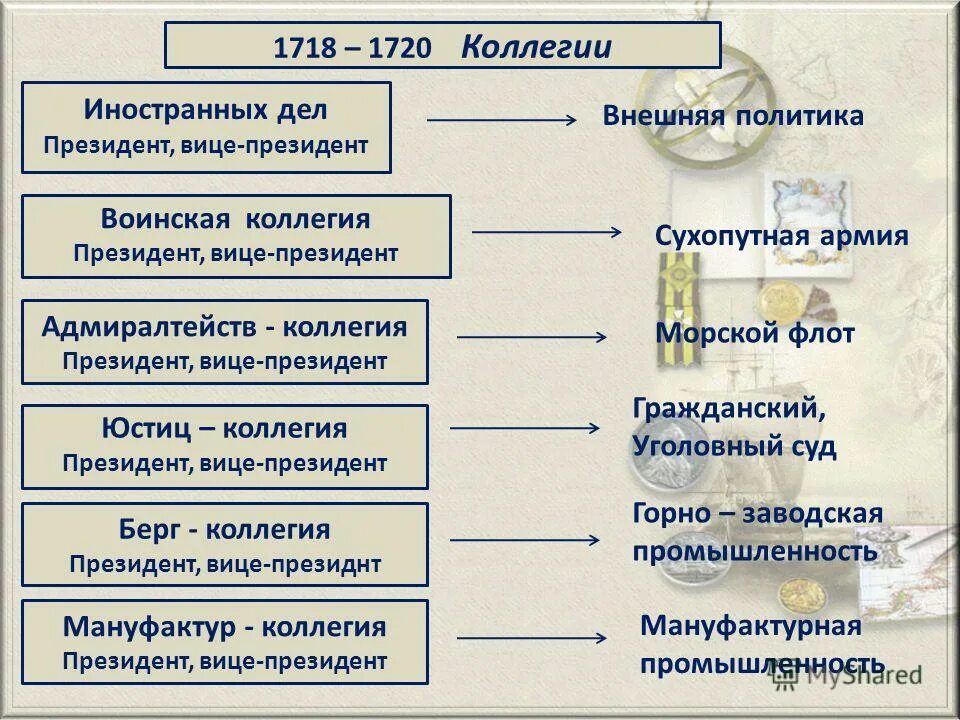 1718 – 1720 Коллегии

Иностранных дел
Президент, вице-президент

Внешняя политика

Воинская коллегия
Президент, вице-президент

Сухопутная армия

Адмиралтейств - коллегия
Президент, вице-президент

Морской флот

Юстиц – коллегия
Президент, вице-президент

Гражданский, Уголовный суд

Берг - коллегия
Президент, вице-президнт

Горно – заводская промышленность

Мануфактур - коллегия
Президент, вице-президент

Мануфактурная промышленность

MyShared